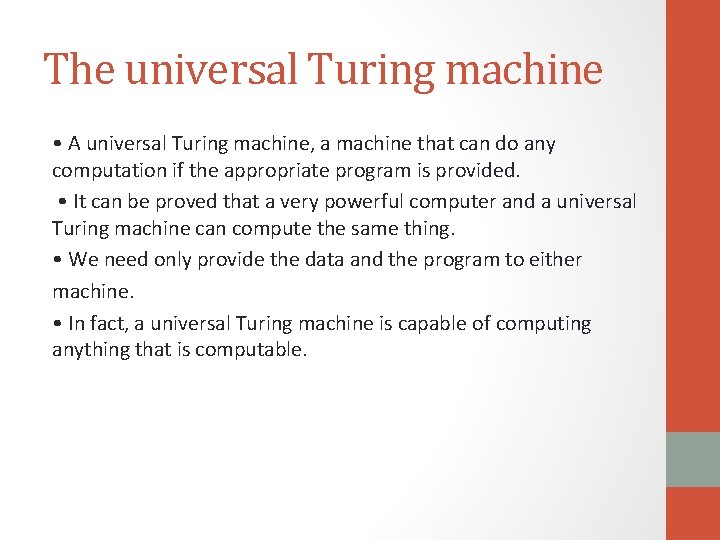 The universal Turing machine

• A universal Turing machine, a machine that can do any computation if the appropriate program is provided.

• It can be proved that a very powerful computer and a universal Turing machine can compute the same thing.

• We need only provide the data and the program to either machine.

• In fact, a universal Turing machine is capable of computing anything that is computable.